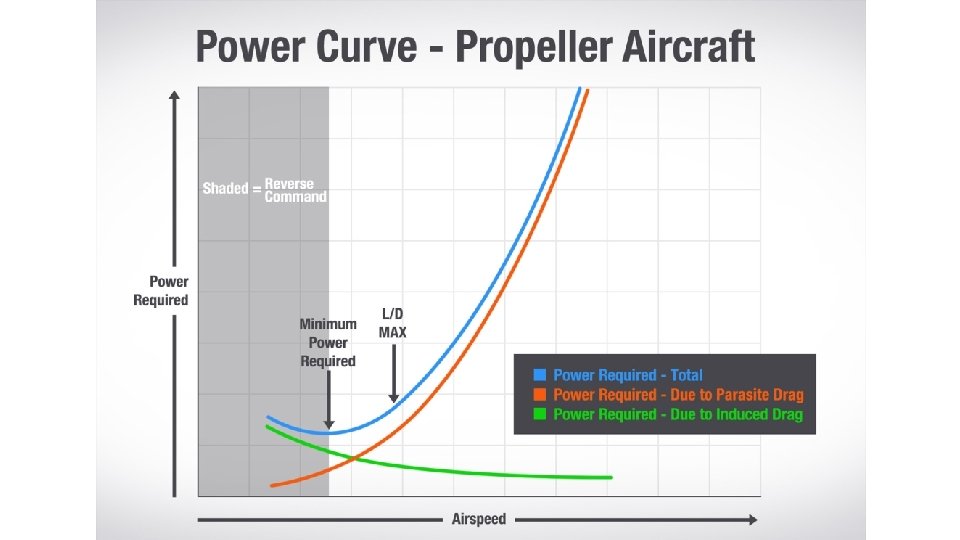 Power Curve - Propeller Aircraft

Shaded = Reverse Command

Power Required

Minimum Power Required

L/D MAX

Power Required - Total
Power Required - Due to Parasite Drag
Power Required - Due to Induced Drag

Airspeed